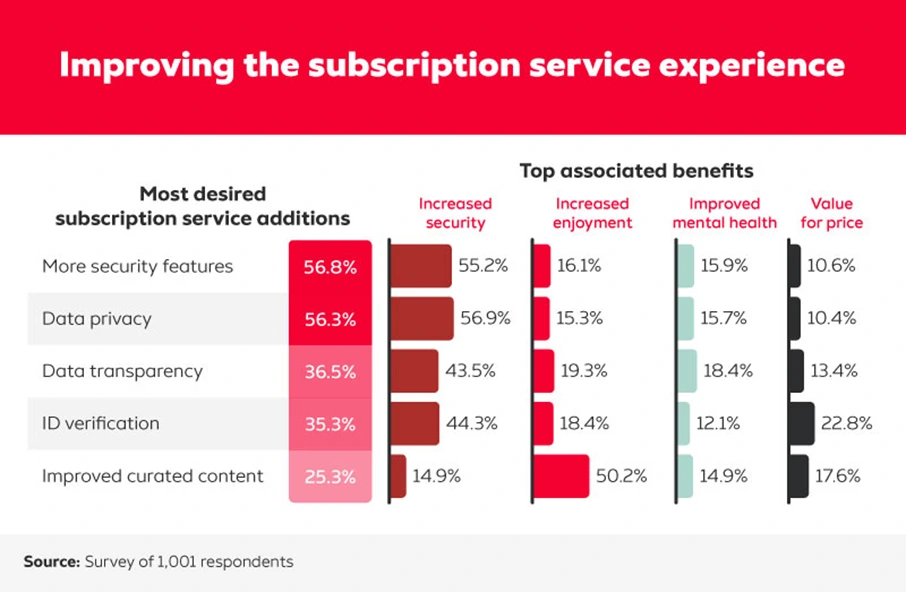 Improving the subscription service experience

Top associated benefits

| Most desired subscription service additions | | Increased security | Increased enjoyment | Improved mental health | Value for price |
|---|---|---|---|---|---|
| More security features | 56.8% | 55.2% | 16.1% | 15.9% | 10.6% |
| Data privacy | 56.3% | 56.9% | 15.3% | 15.7% | 10.4% |
| Data transparency | 36.5% | 43.5% | 19.3% | 18.4% | 13.4% |
| ID verification | 35.3% | 44.3% | 18.4% | 12.1% | 22.8% |
| Improved curated content | 25.3% | 14.9% | 50.2% | 14.9% | 17.6% |

Source: Survey of 1,001 respondents